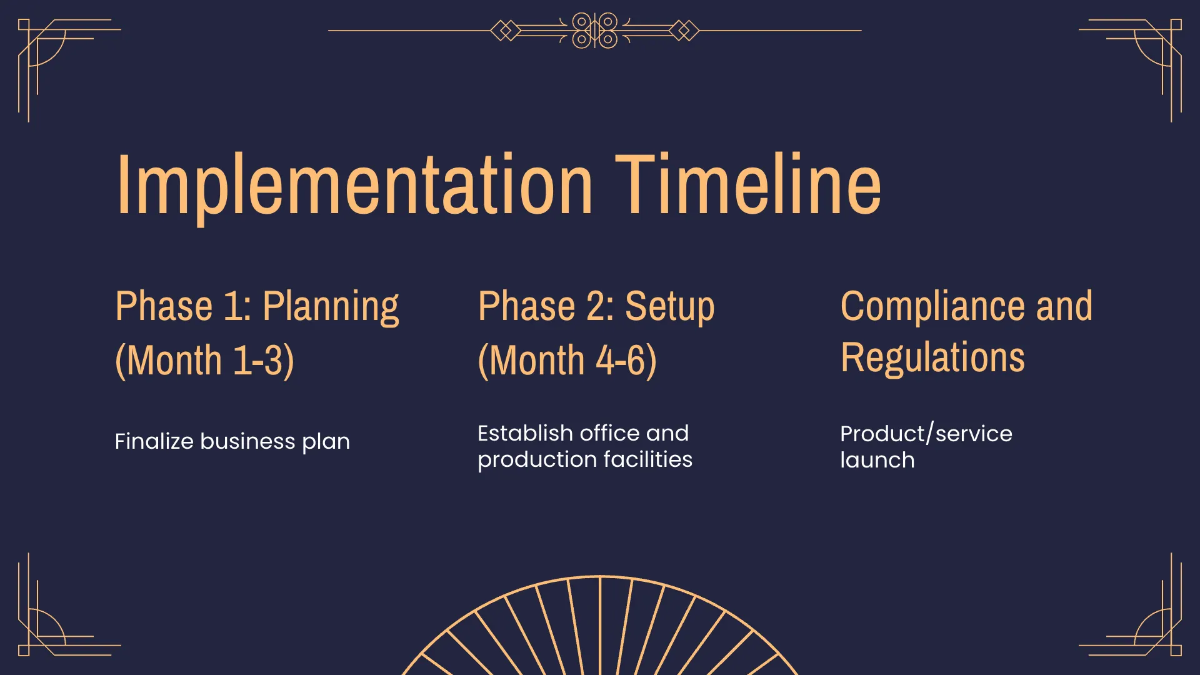 Implementation Timeline

Phase 1: Planning (Month 1-3)

Finalize business plan

Phase 2: Setup (Month 4-6)

Establish office and production facilities

Compliance and Regulations

Product/service launch